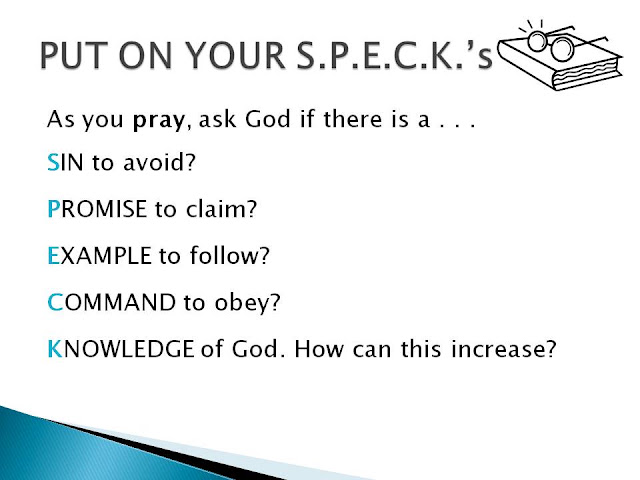 PUT ON YOUR S.P.E.C.K.'s

As you pray, ask God if there is a . . .

SIN to avoid?

PROMISE to claim?

EXAMPLE to follow?

COMMAND to obey?

KNOWLEDGE of God. How can this increase?